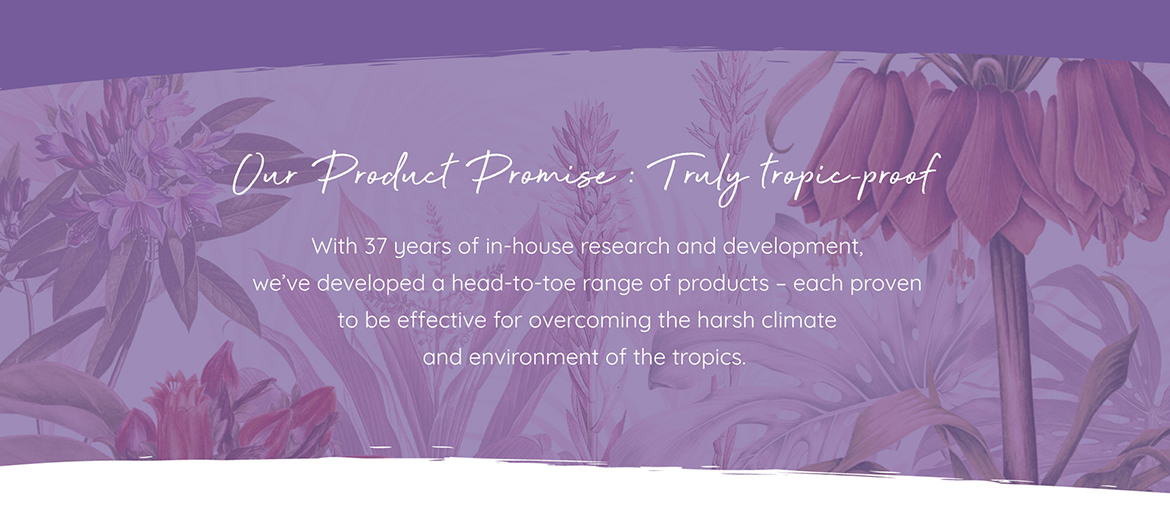 Our Product Promise : Truly tropic-proof

With 37 years of in-house research and development, we've developed a head-to-toe range of products – each proven to be effective for overcoming the harsh climate and environment of the tropics.